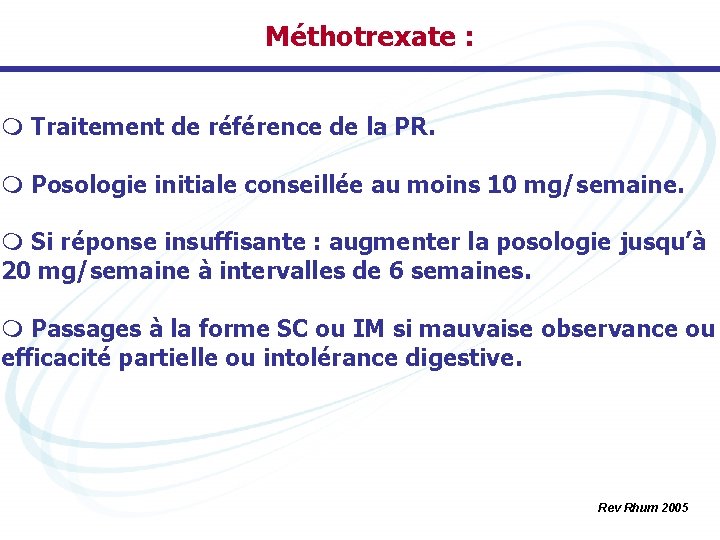 Méthotrexate :

❍ Traitement de référence de la PR.

❍ Posologie initiale conseillée au moins 10 mg/semaine.

❍ Si réponse insuffisante : augmenter la posologie jusqu'à 20 mg/semaine à intervalles de 6 semaines.

❍ Passages à la forme SC ou IM si mauvaise observance ou efficacité partielle ou intolérance digestive.

Rev Rhum 2005